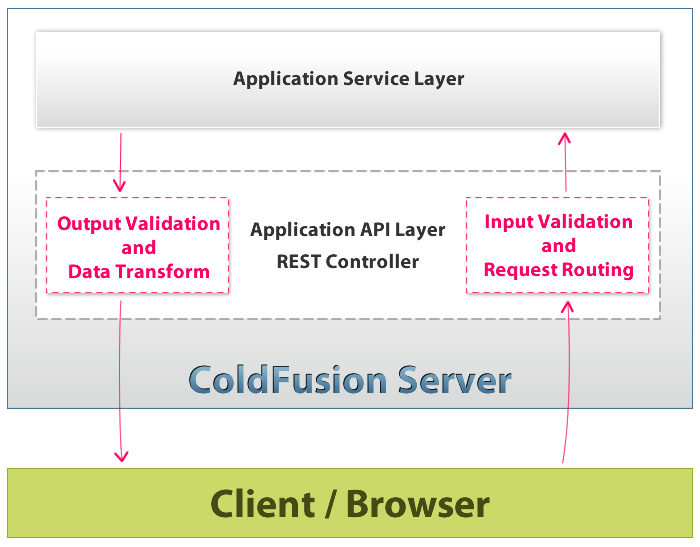 Application Service Layer

Output Validation and Data Transform

Application API Layer
REST Controller

Input Validation and Request Routing

ColdFusion Server

Client / Browser